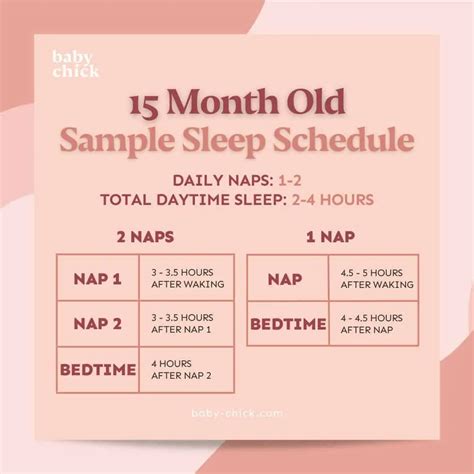 baby chick

15 Month Old
Sample Sleep Schedule

DAILY NAPS: 1-2
TOTAL DAYTIME SLEEP: 2-4 HOURS

2 NAPS

| NAP 1 | 3 - 3.5 HOURS AFTER WAKING |
|---|---|
| NAP 2 | 3 - 3.5 HOURS AFTER NAP 1 |
| BEDTIME | 4 HOURS AFTER NAP 2 |

1 NAP

| NAP | 4.5 - 5 HOURS AFTER WAKING |
|---|---|
| BEDTIME | 4 - 4.5 HOURS AFTER NAP |

baby-chick.com